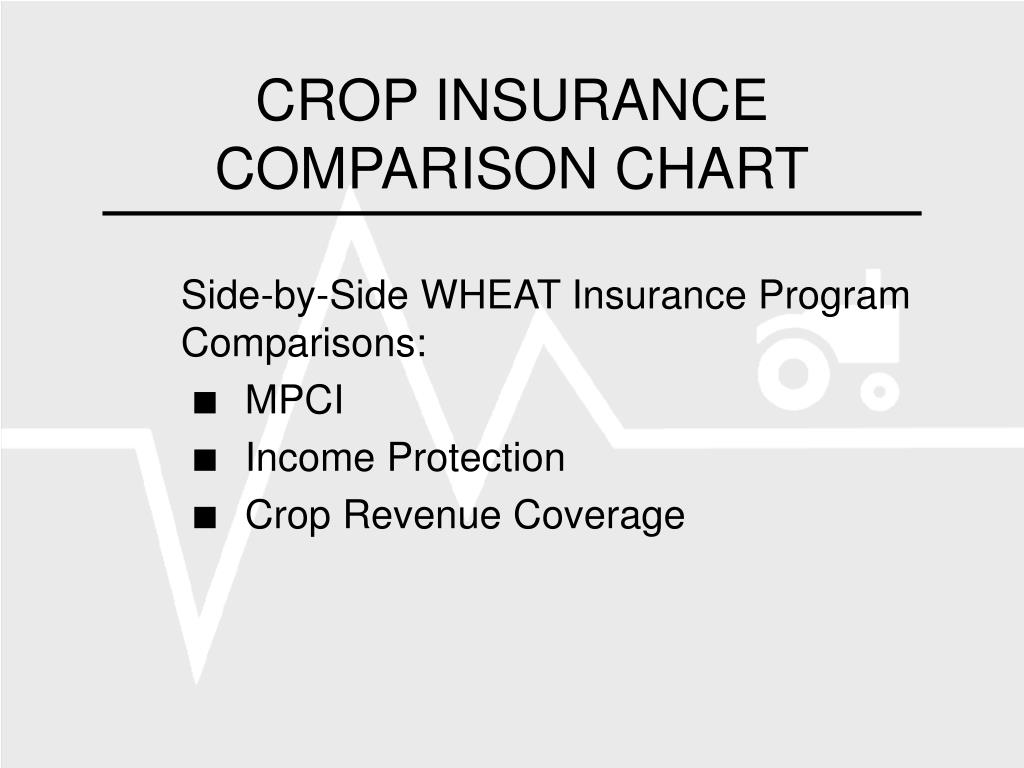 CROP INSURANCE COMPARISON CHART

Side-by-Side WHEAT Insurance Program Comparisons:
■ MPCI
■ Income Protection
■ Crop Revenue Coverage